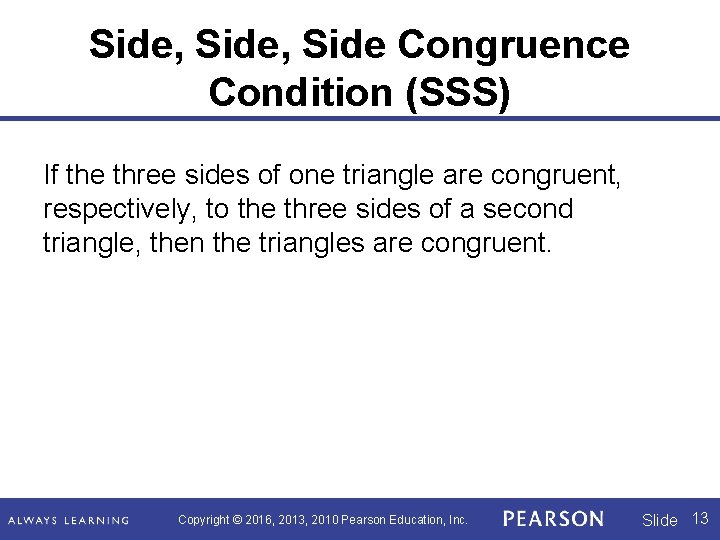 Side, Side, Side Congruence Condition (SSS)

If the three sides of one triangle are congruent, respectively, to the three sides of a second triangle, then the triangles are congruent.

ALWAYS LEARNING Copyright © 2016, 2013, 2010 Pearson Education, Inc. PEARSON Slide 13